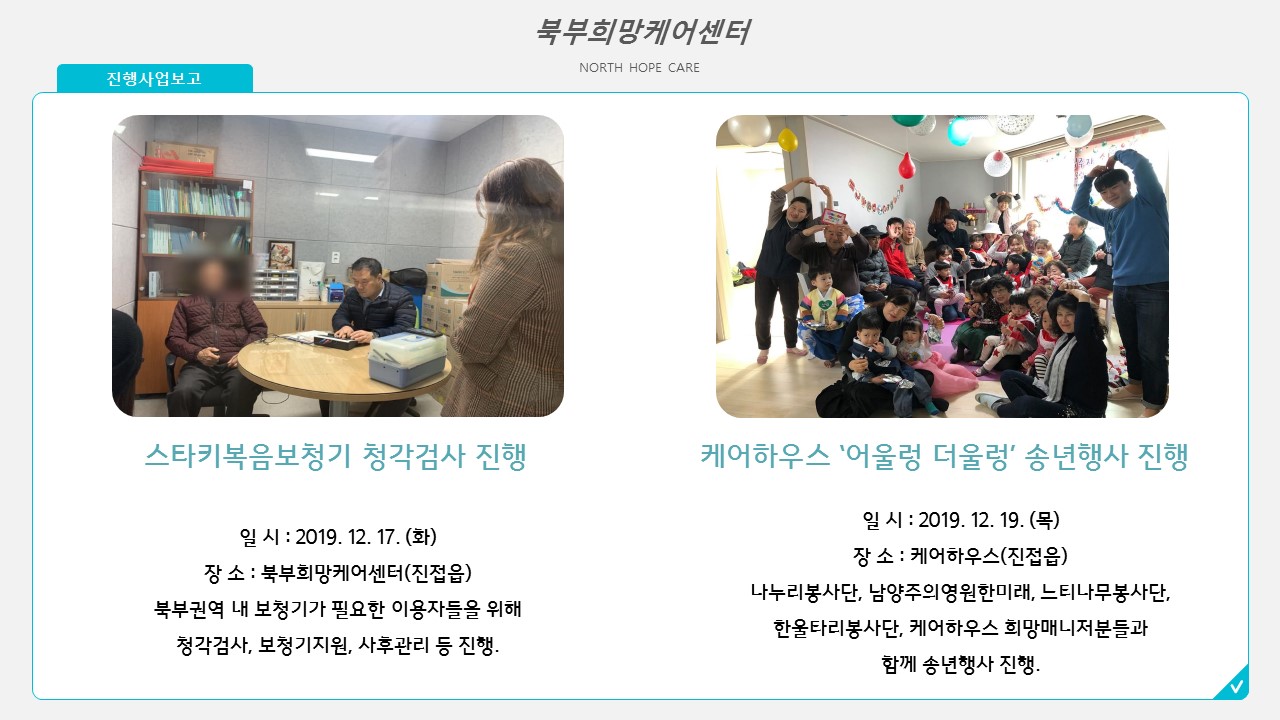 북부희망케어센터

NORTH HOPE CARE

진행사업보고

스타키복음보청기 청각검사 진행

일 시 : 2019. 12. 17. (화)
장 소 : 북부희망케어센터(진접읍)
북부권역 내 보청기가 필요한 이용자들을 위해
청각검사, 보청기지원, 사후관리 등 진행.

케어하우스 '어울렁 더울렁' 송년행사 진행

일 시 : 2019. 12. 19. (목)
장 소 : 케어하우스(진접읍)
나누리봉사단, 남양주의영원한미래, 느티나무봉사단,
한울타리봉사단, 케어하우스 희망매니저분들과
함께 송년행사 진행.